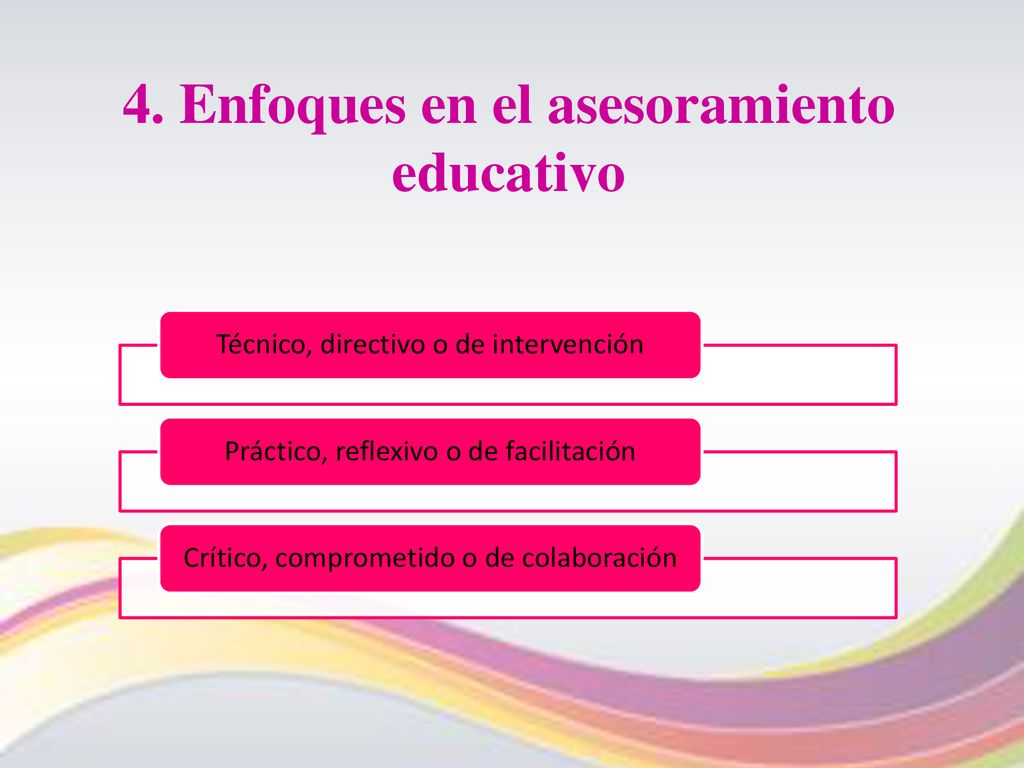 4. Enfoques en el asesoramiento educativo

Técnico, directivo o de intervención

Práctico, reflexivo o de facilitación

Crítico, comprometido o de colaboración